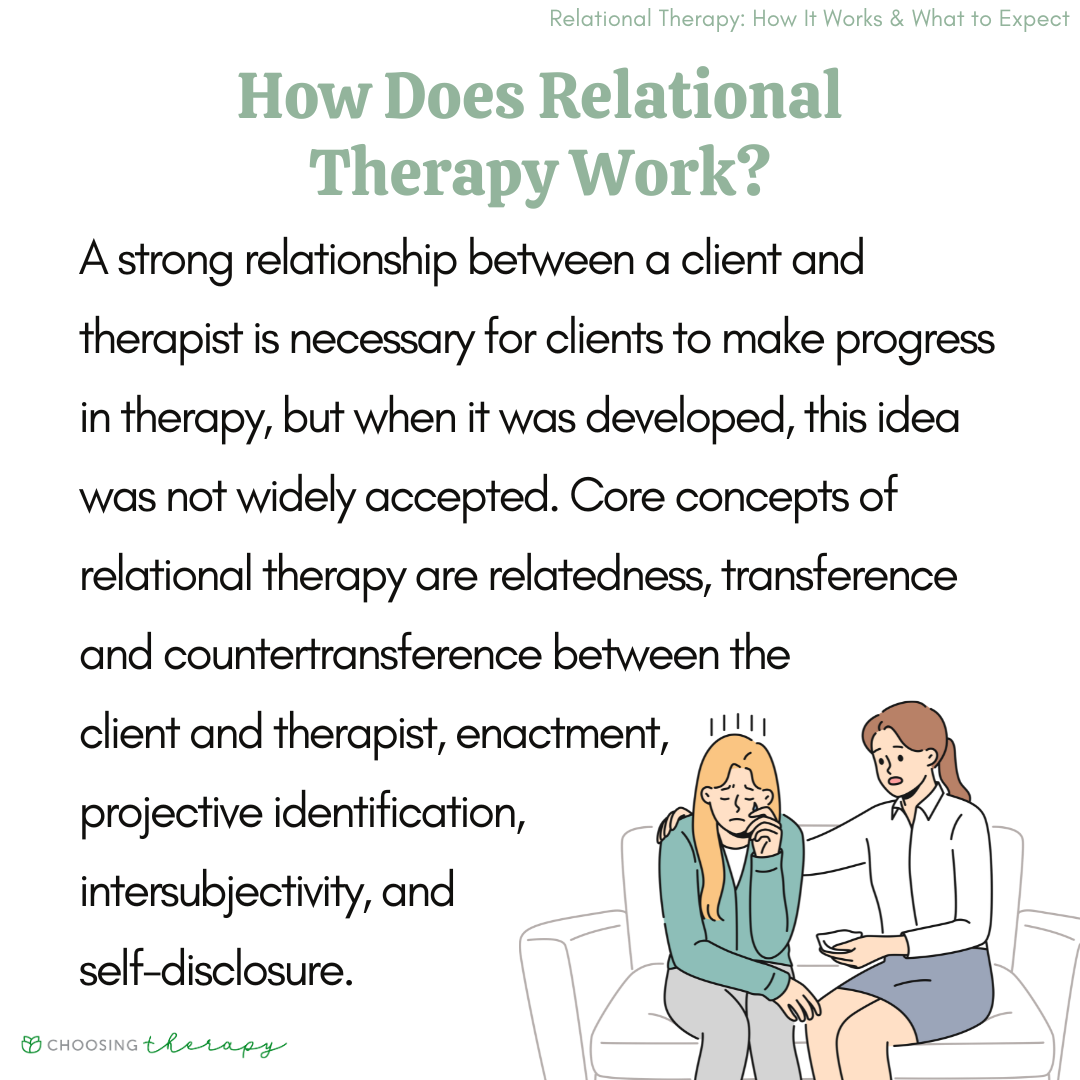 Relational Therapy: How It Works & What to Expect

How Does Relational Therapy Work?

A strong relationship between a client and therapist is necessary for clients to make progress in therapy, but when it was developed, this idea was not widely accepted. Core concepts of relational therapy are relatedness, transference and countertransference between the client and therapist, enactment, projective identification, intersubjectivity, and self-disclosure.

CHOOSING therapy